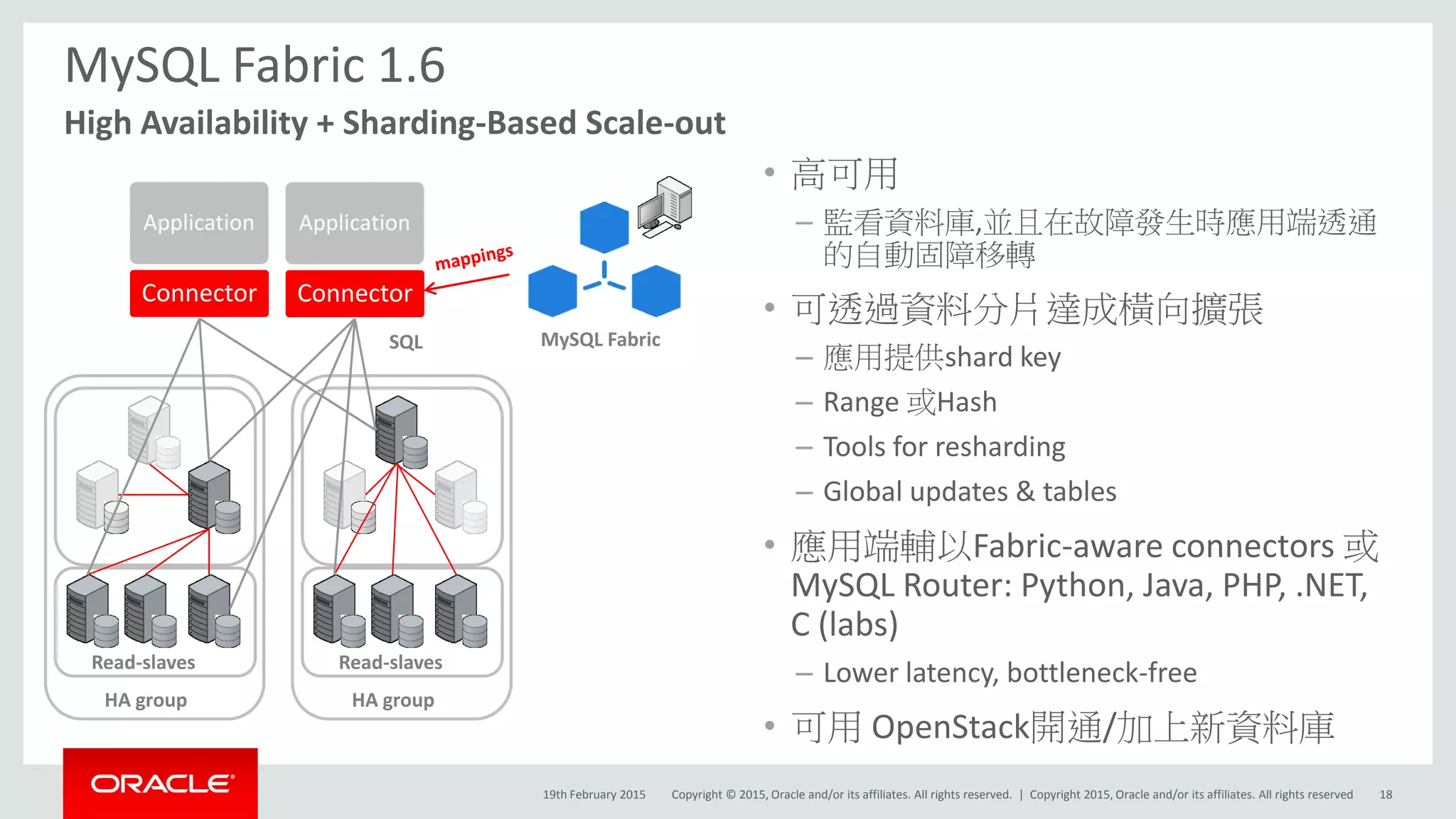 MySQL Fabric 1.6

High Availability + Sharding-Based Scale-out

Application

Application

Connector

Connector

mappings

SQL

MySQL Fabric

Read-slaves

HA group

Read-slaves

HA group

• 高可用
– 監看資料庫,並且在故障發生時應用端透通的自動固障移轉

• 可透過資料分片 達成橫向擴張
– 應用提供shard key
– Range 或Hash
– Tools for resharding
– Global updates & tables

• 應用端輔以Fabric-aware connectors 或 MySQL Router: Python, Java, PHP, .NET, C (labs)
– Lower latency, bottleneck-free

• 可用 OpenStack開通/加上新資料庫

ORACLE

19th February 2015 Copyright © 2015, Oracle and/or its affiliates. All rights reserved. | Copyright 2015, Oracle and/or its affiliates. All rights reserved 18